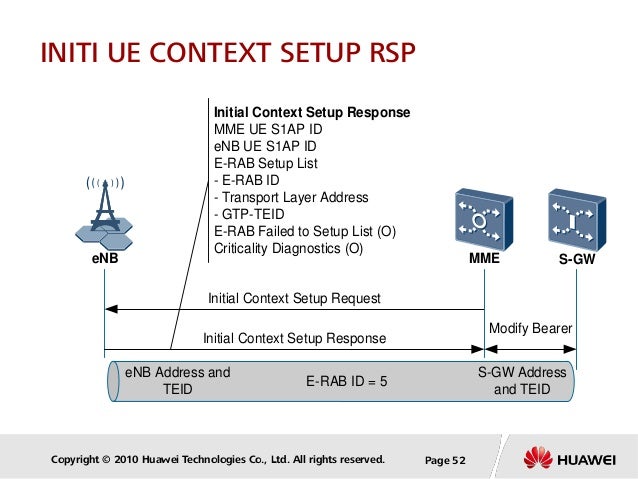 INITI UE CONTEXT SETUP RSP

Initial Context Setup Response
MME UE S1AP ID
eNB UE S1AP ID
E-RAB Setup List
- E-RAB ID
- Transport Layer Address
- GTP-TEID
E-RAB Failed to Setup List (O)
Criticality Diagnostics (O)

eNB

MME

S-GW

Initial Context Setup Request

Modify Bearer

Initial Context Setup Response

eNB Address and TEID

E-RAB ID = 5

S-GW Address and TEID

Copyright © 2010 Huawei Technologies Co., Ltd. All rights reserved.

Page 52

HUAWEI